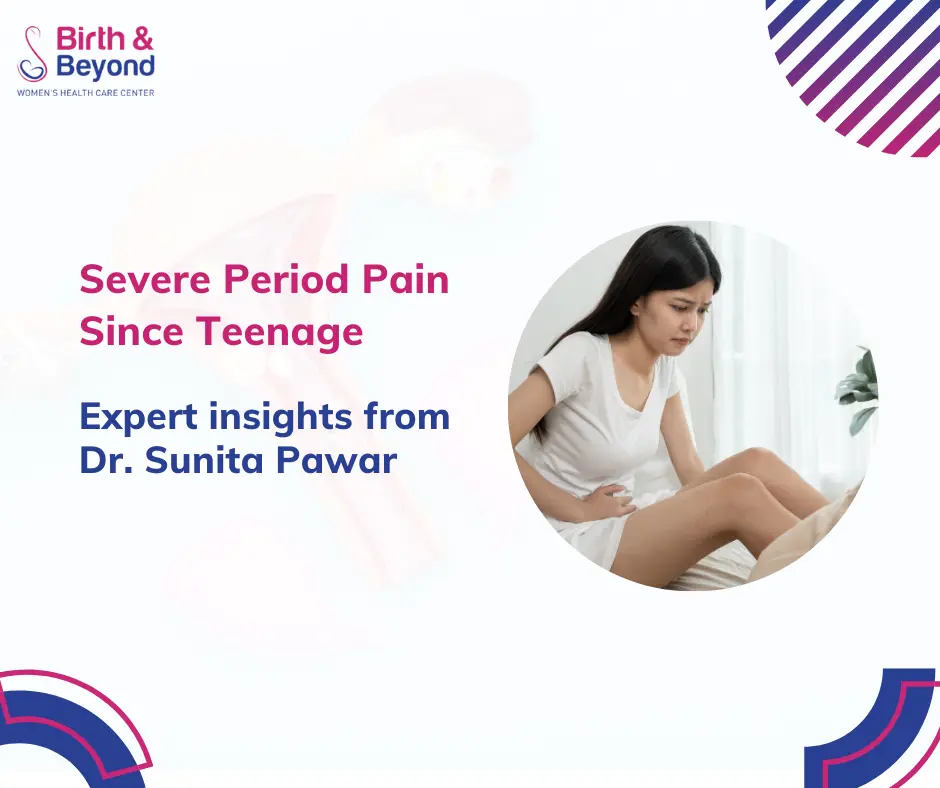 Birth & Beyond
WOMEN'S HEALTH CARE CENTER

Severe Period Pain Since Teenage

Expert insights from Dr. Sunita Pawar